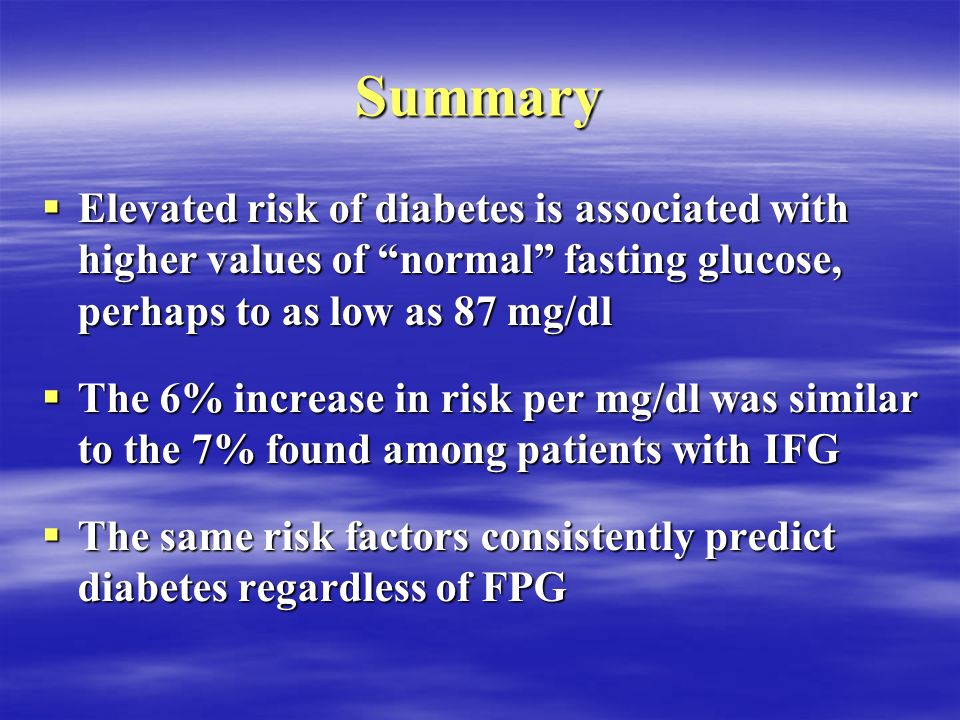 Summary

▪ Elevated risk of diabetes is associated with higher values of “normal” fasting glucose, perhaps to as low as 87 mg/dl

▪ The 6% increase in risk per mg/dl was similar to the 7% found among patients with IFG

▪ The same risk factors consistently predict diabetes regardless of FPG